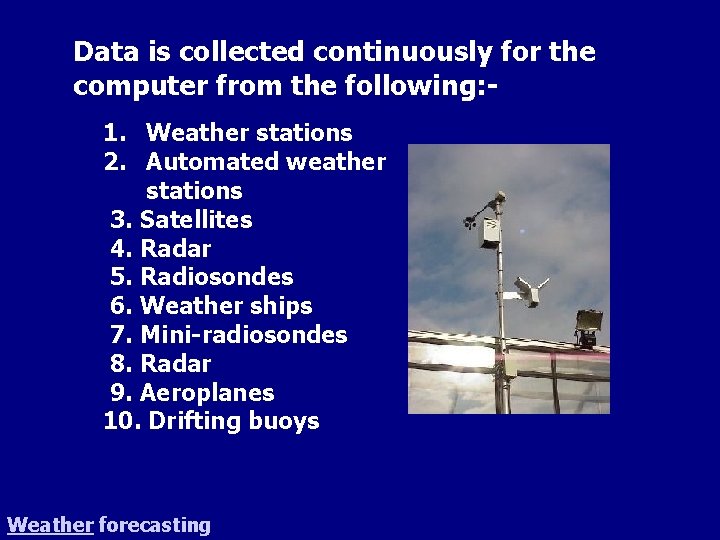 Data is collected continuously for the computer from the following:-

1. Weather stations
2. Automated weather stations
3. Satellites
4. Radar
5. Radiosondes
6. Weather ships
7. Mini-radiosondes
8. Radar
9. Aeroplanes
10. Drifting buoys

Weather forecasting